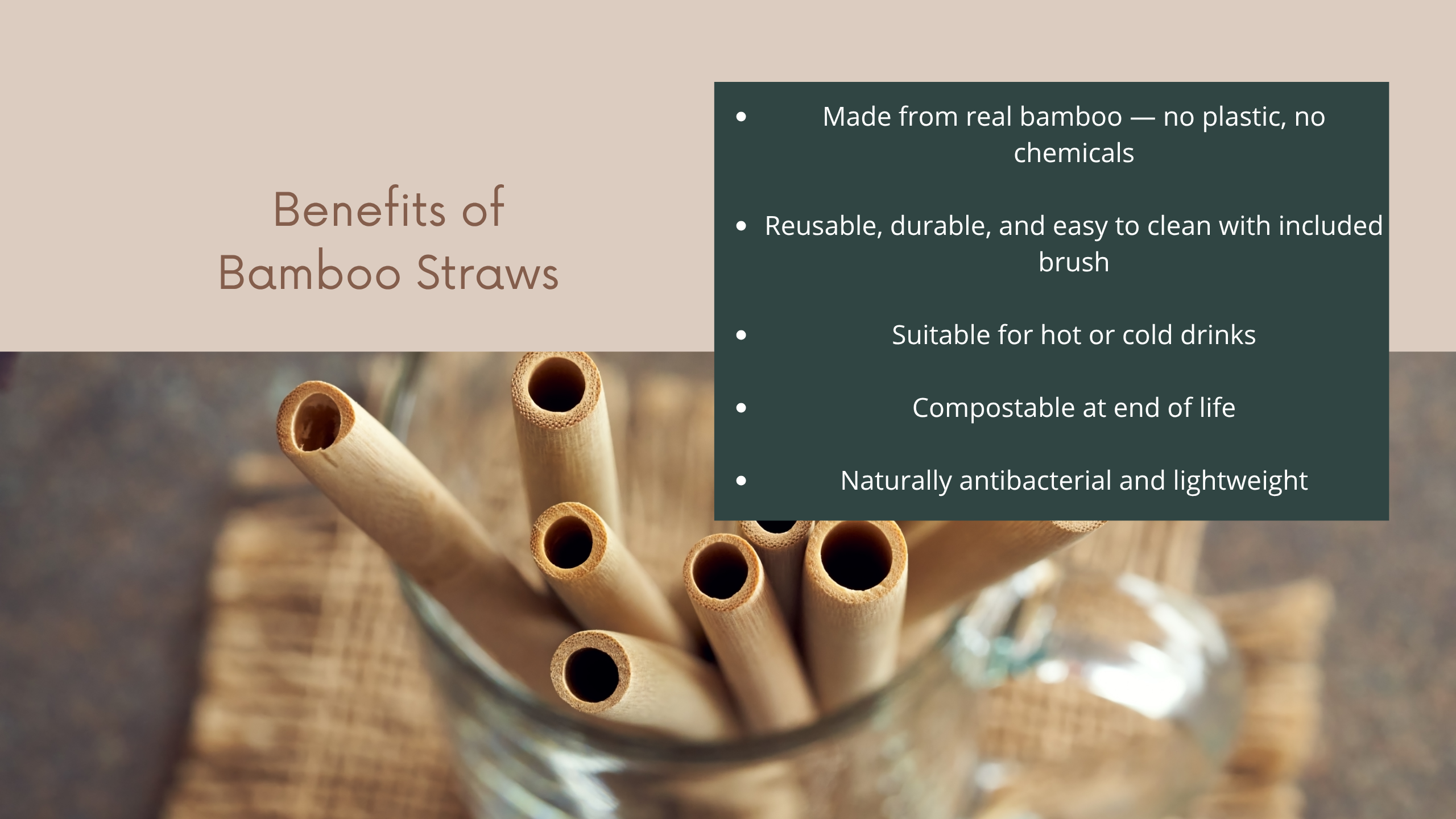 Benefits of Bamboo Straws

- Made from real bamboo — no plastic, no chemicals
- Reusable, durable, and easy to clean with included brush
- Suitable for hot or cold drinks
- Compostable at end of life
- Naturally antibacterial and lightweight